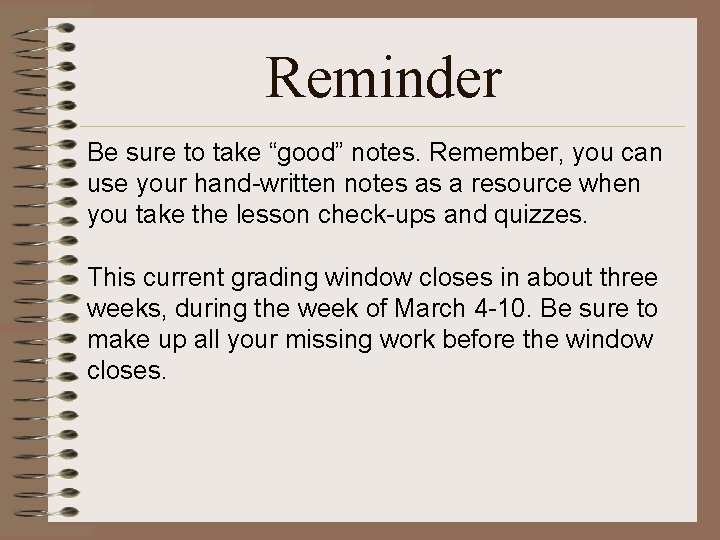 Reminder

Be sure to take “good” notes. Remember, you can use your hand-written notes as a resource when you take the lesson check-ups and quizzes.

This current grading window closes in about three weeks, during the week of March 4-10. Be sure to make up all your missing work before the window closes.